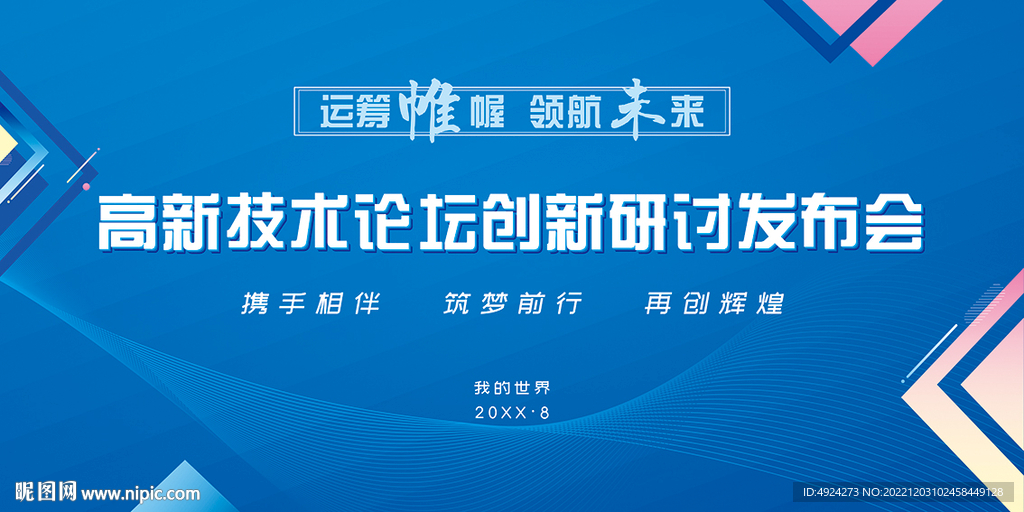 运筹帷幄 领航未来

高新技术论坛创新研讨发布会

携手相伴 筑梦前行 再创辉煌

我的世界
20XX·8

昵图网 www.nipic.com

ID:4924273 NO:20221203102458449128